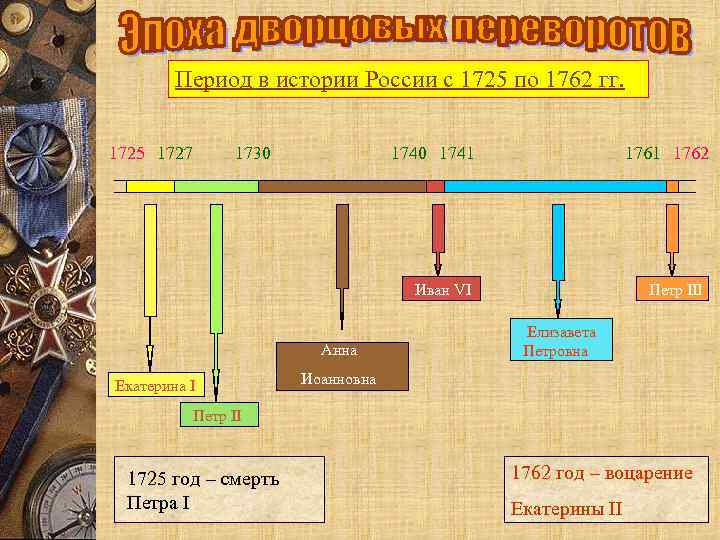 Эпоха дворцовых переворотов

Период в истории России с 1725 по 1762 гг.

1725 1727 1730 1740 1741 1761 1762

Екатерина I

Петр II

Анна Иоанновна

Иван VI

Елизавета Петровна

Петр III

1725 год – смерть Петра I

1762 год – воцарение Екатерины II